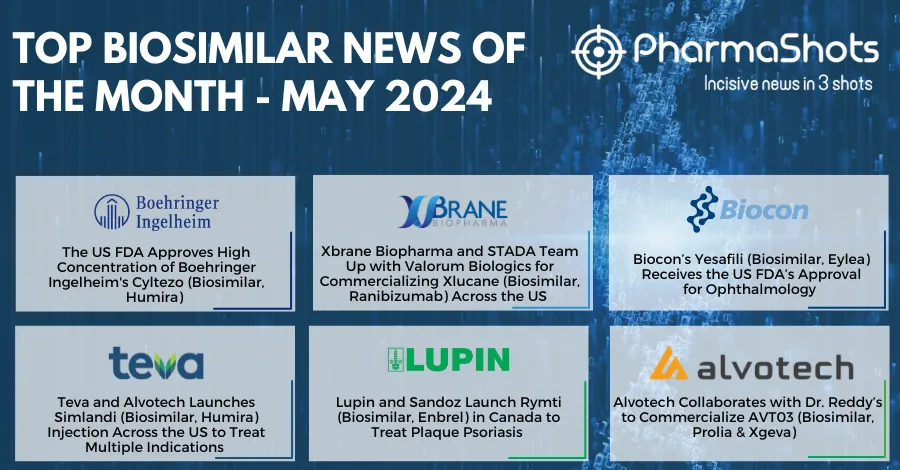 TOP BIOSIMILAR NEWS OF THE MONTH - MAY 2024

PharmaShots
Incisive news in 3 shots

Boehringer Ingelheim

The US FDA Approves High Concentration of Boehringer Ingelheim's Cyltezo (Biosimilar, Humira)

XBRANE BIOPHARMA

Xbrane Biopharma and STADA Team Up with Valorum Biologics for Commercializing Xlucane (Biosimilar, Ranibizumab) Across the US

Biocon

Biocon's Yesafili (Biosimilar, Eylea) Receives the US FDA's Approval for Ophthalmology

teva

Teva and Alvotech Launches Simlandi (Biosimilar, Humira) Injection Across the US to Treat Multiple Indications

LUPIN

Lupin and Sandoz Launch Rymti (Biosimilar, Enbrel) in Canada to Treat Plaque Psoriasis

alvotech

Alvotech Collaborates with Dr. Reddy's to Commercialize AVT03 (Biosimilar, Prolia & Xgeva)